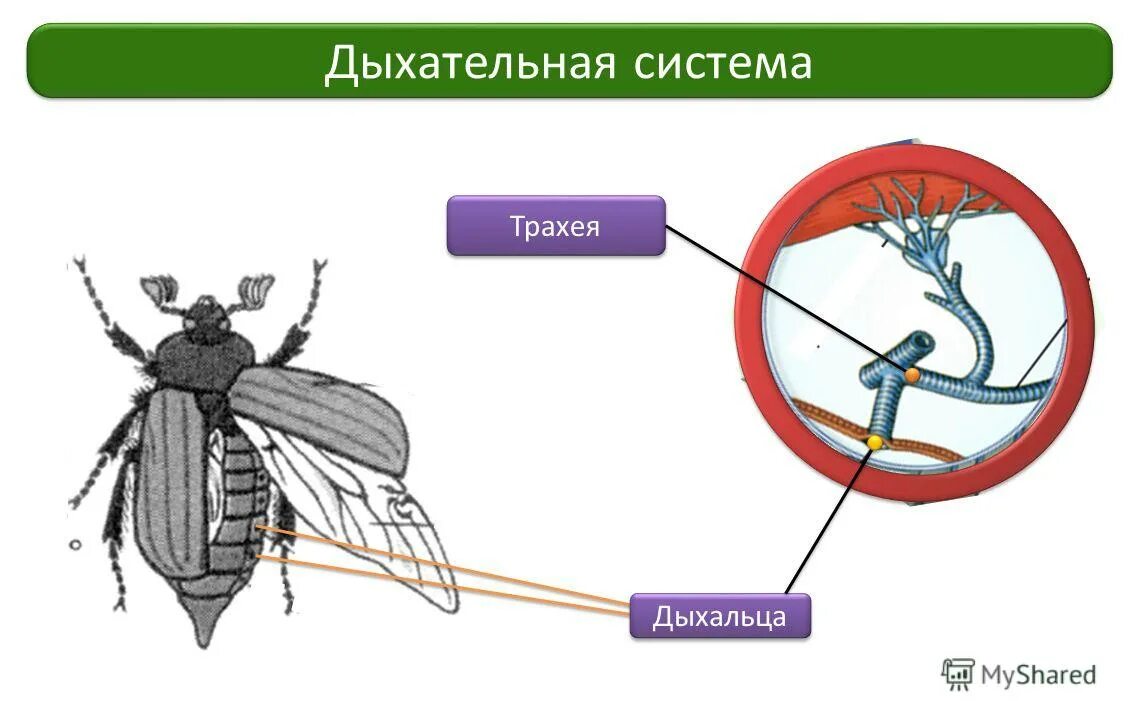 Дыхательная система

Трахея

Дыхальца

MyShared